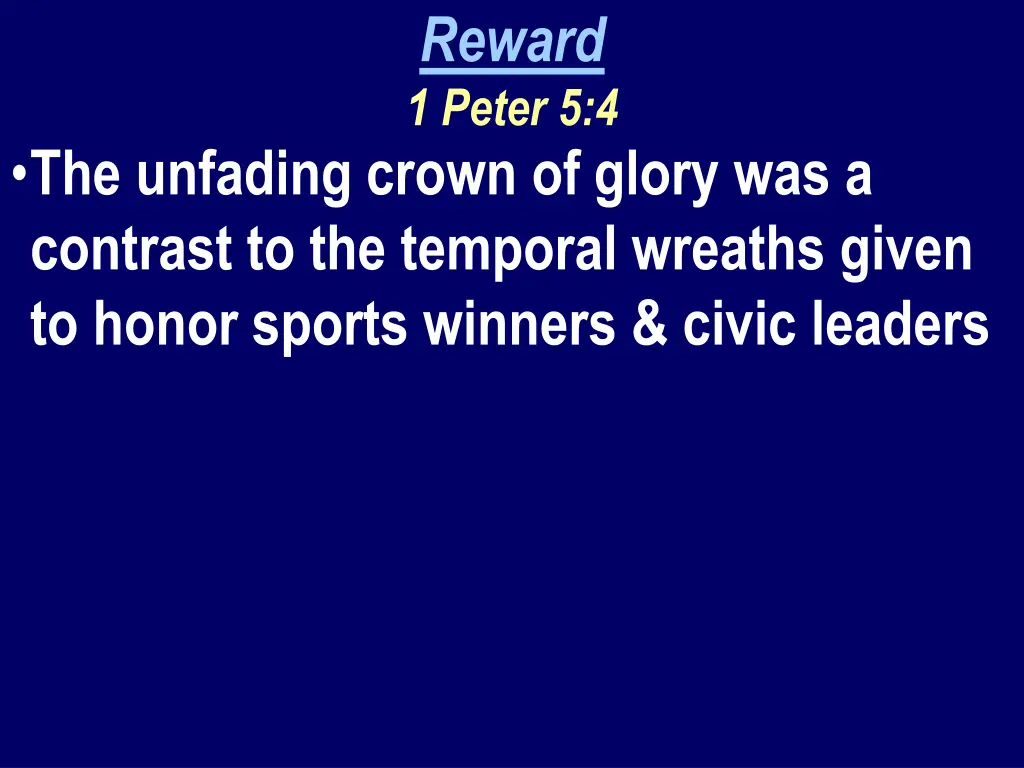 Reward
1 Peter 5:4

•The unfading crown of glory was a contrast to the temporal wreaths given to honor sports winners & civic leaders